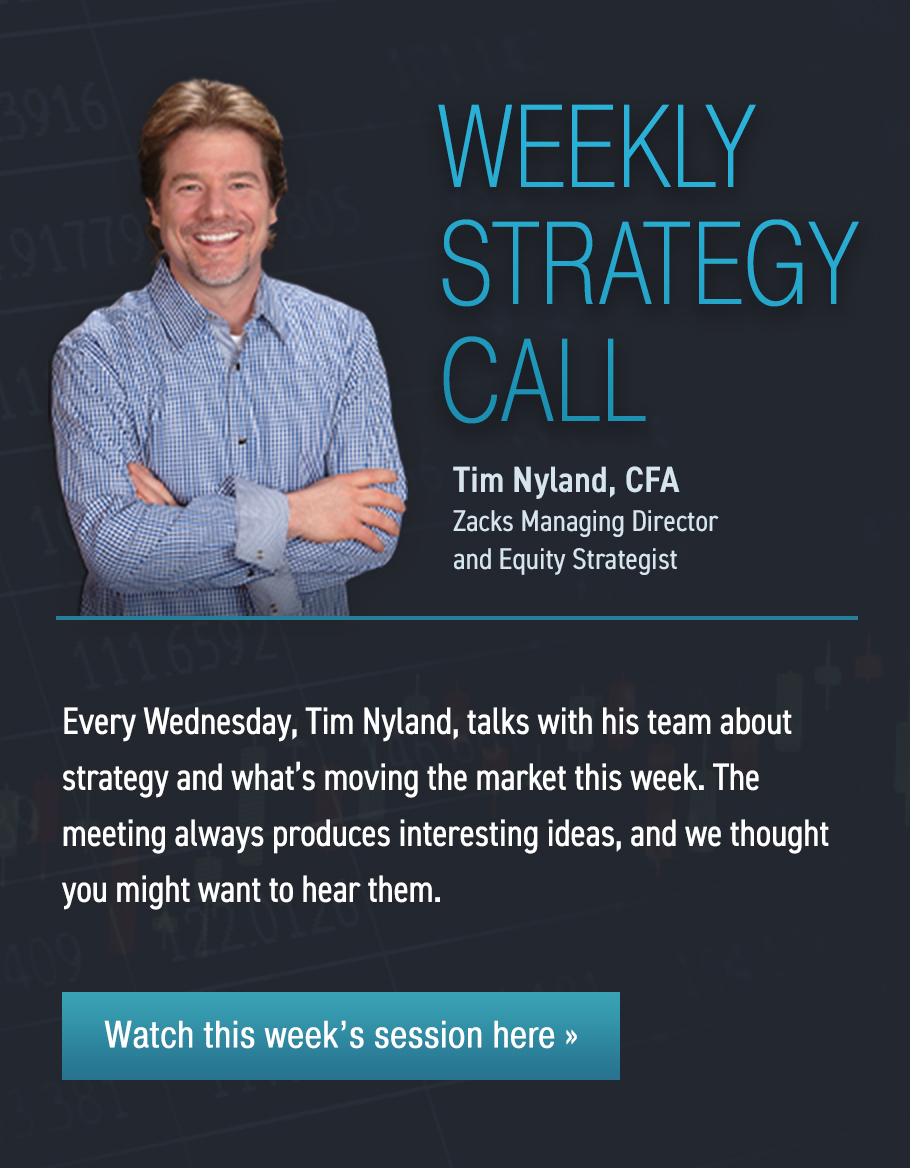 WEEKLY STRATEGY CALL

Tim Nyland, CFA
Zacks Managing Director and Equity Strategist

Every Wednesday, Tim Nyland, talks with his team about strategy and what's moving the market this week. The meeting always produces interesting ideas, and we thought you might want to hear them.

Watch this week's session here »